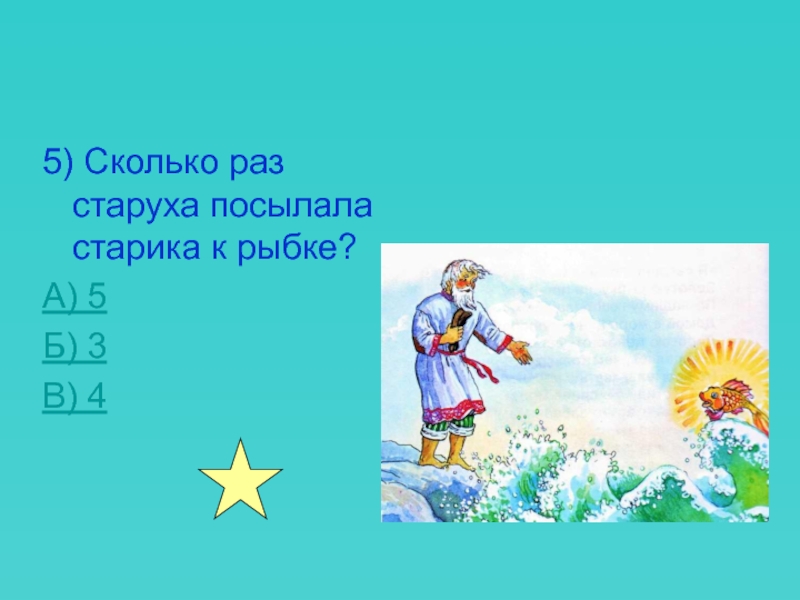 5) Сколько раз старуха посылала старика к рыбке?

А) 5

Б) 3

В) 4